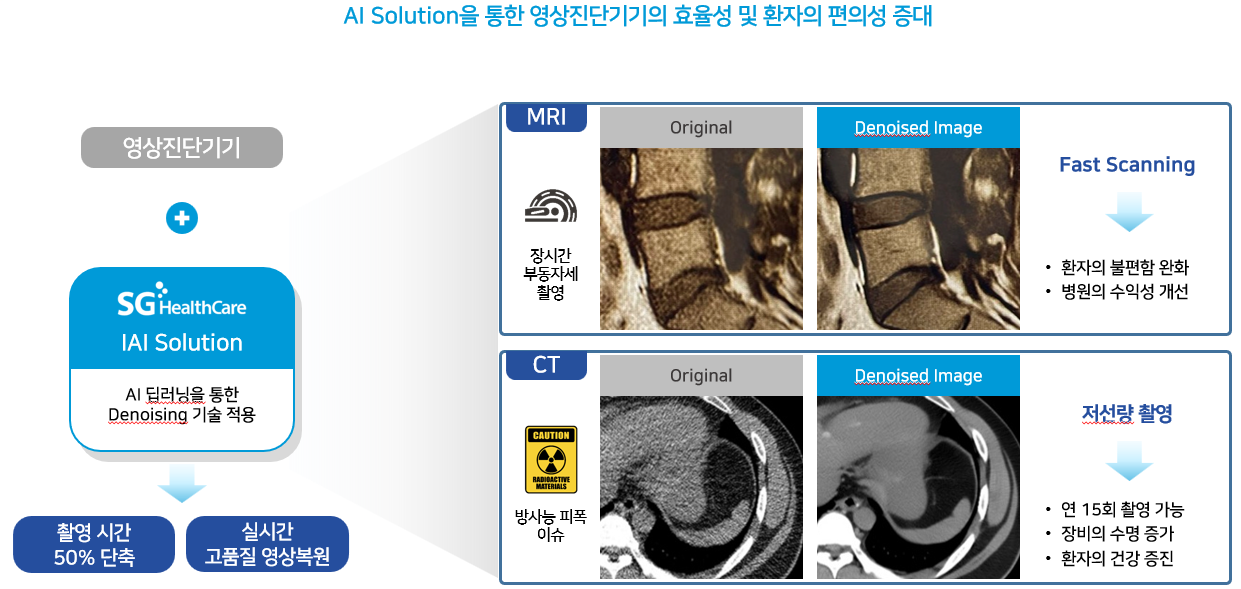 AI Solution을 통한 영상진단기기의 효율성 및 환자의 편의성 증대

영상진단기기

SG HealthCare
IAI Solution

AI 딥러닝을 통한 Denoising 기술 적용

촬영 시간 50% 단축

실시간 고품질 영상복원

MRI

장시간 부동자세 촬영

Original

Denoised Image

Fast Scanning

• 환자의 불편함 완화
• 병원의 수익성 개선

CT

CAUTION
RADIOACTIVE MATERIALS

방사능 피폭 이슈

Original

Denoised Image

저선량 촬영

• 연 15회 촬영 가능
• 장비의 수명 증가
• 환자의 건강 증진